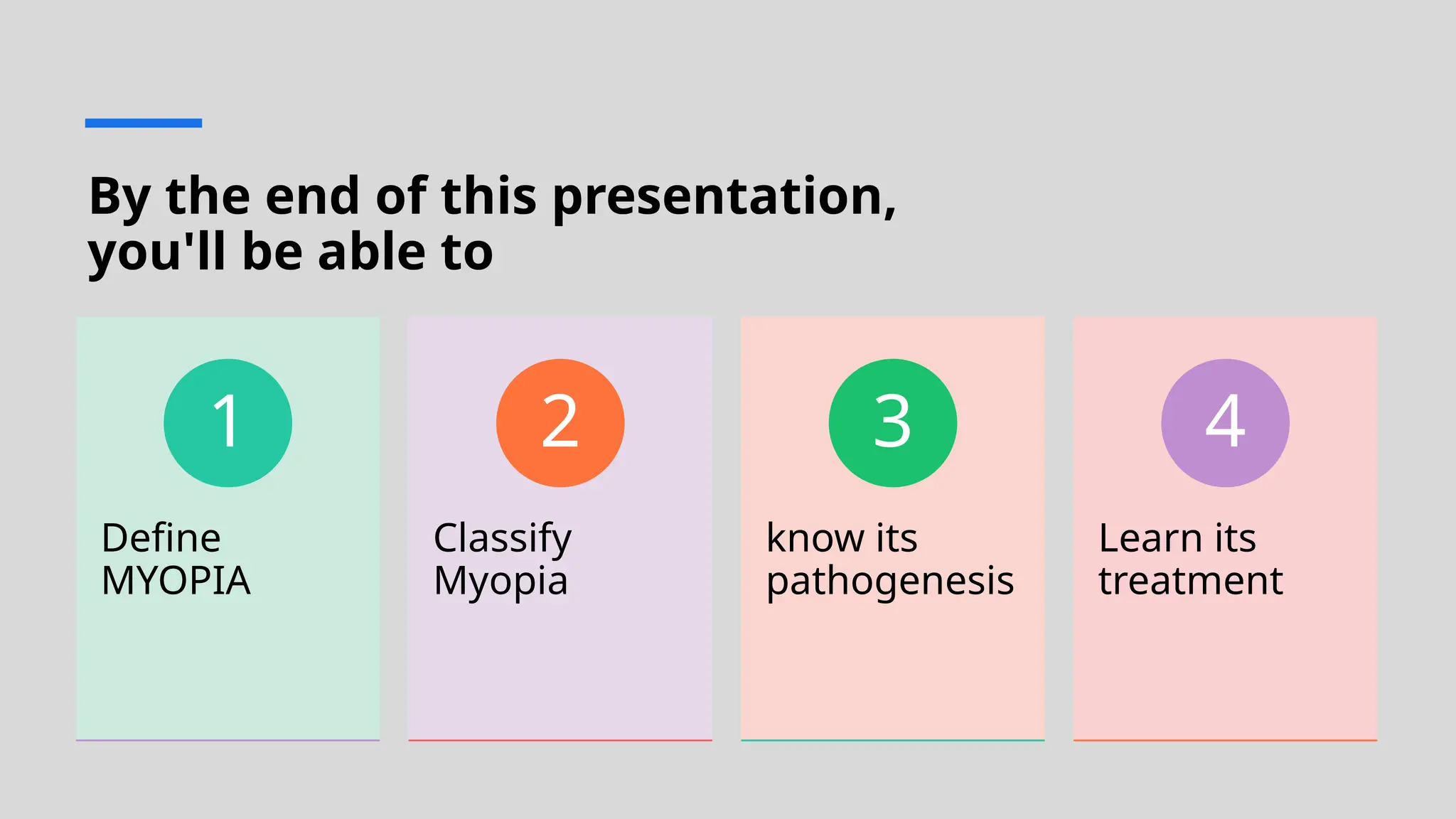 By the end of this presentation, you'll be able to

1

Define MYOPIA

2

Classify Myopia

3

know its pathogenesis

4

Learn its treatment